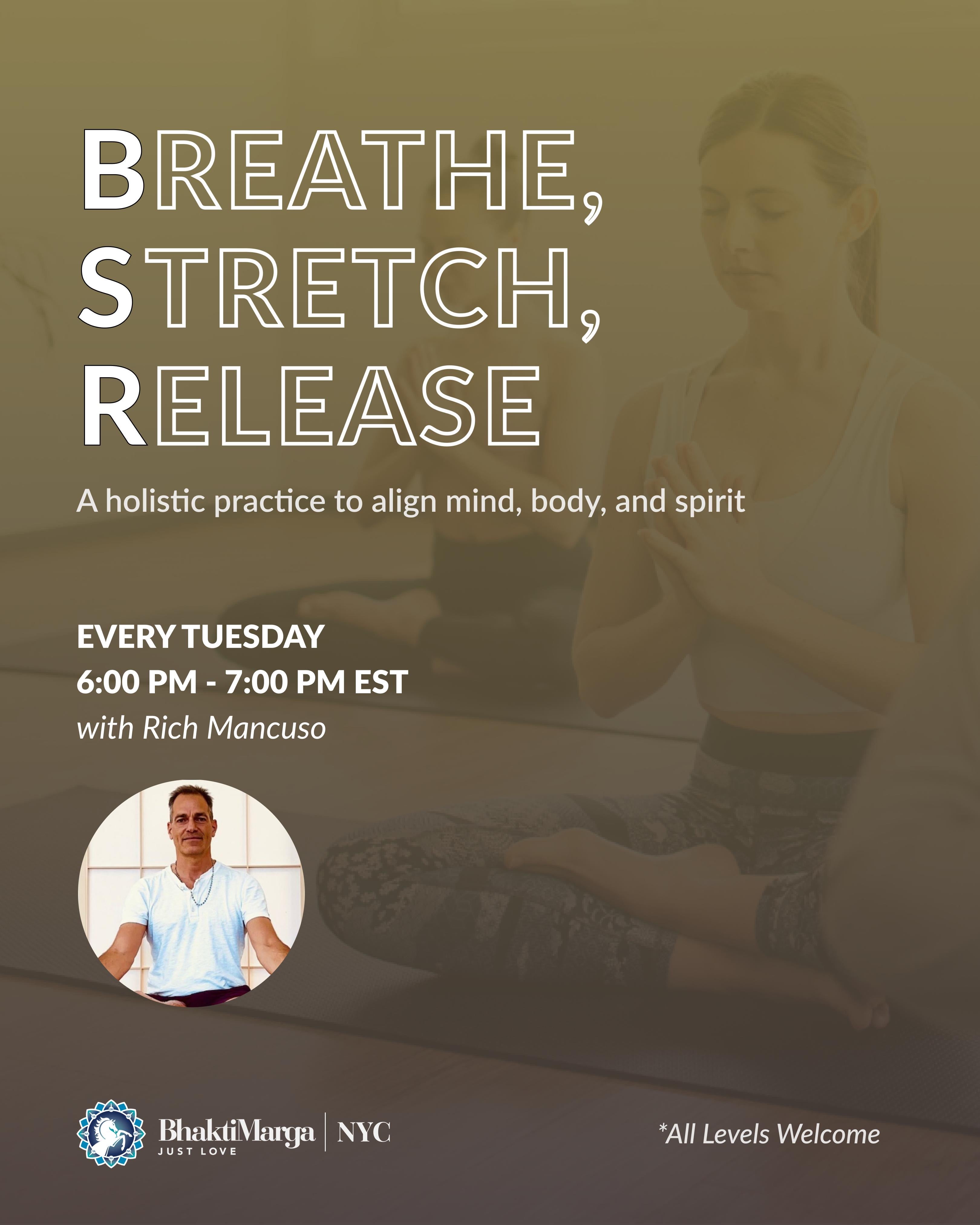 BREATHE,
STRETCH,
RELEASE

A holistic practice to align mind, body, and spirit

EVERY TUESDAY
6:00 PM - 7:00 PM EST
with Rich Mancuso

BhaktiMarga
JUST LOVE
NYC

*All Levels Welcome